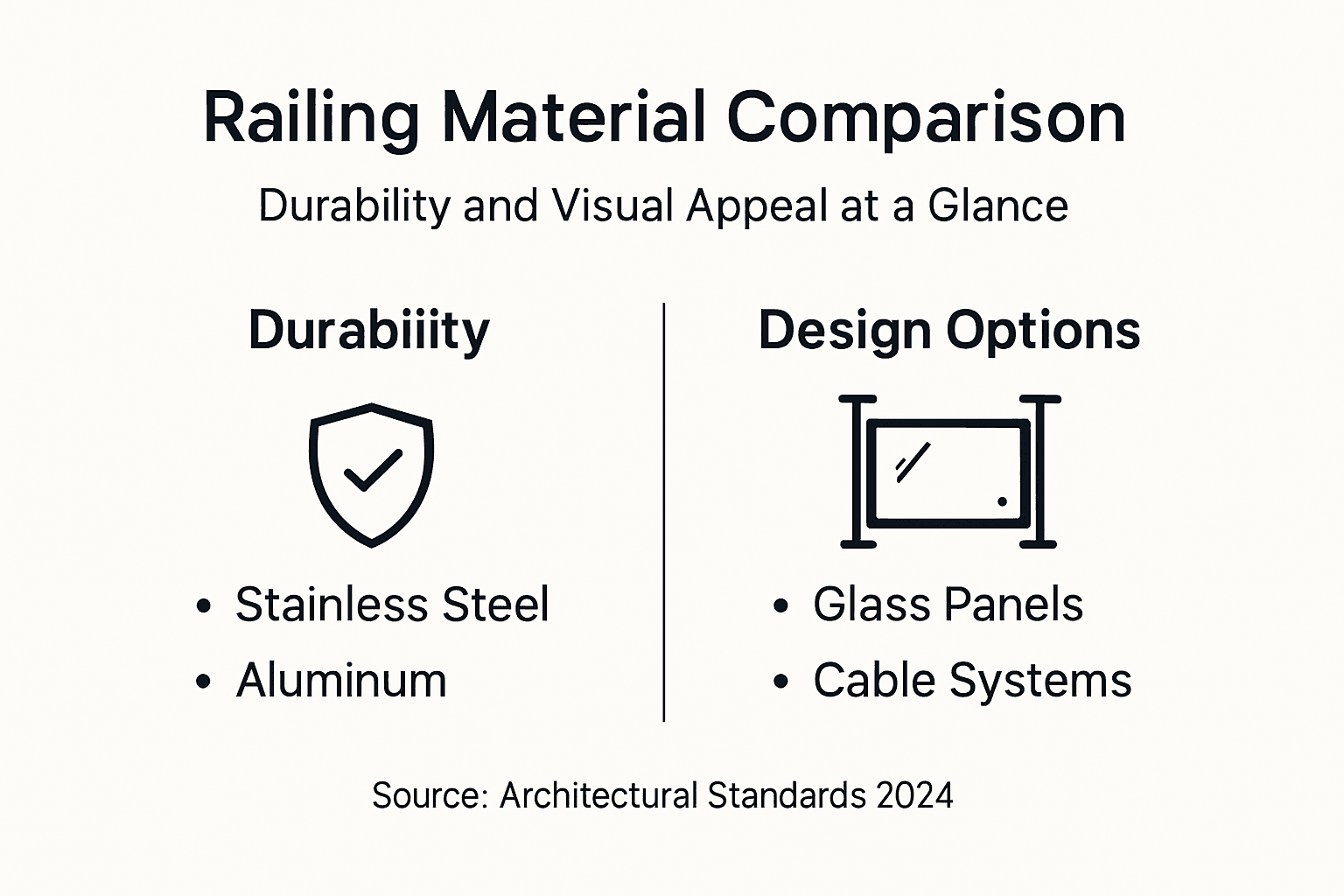 Railing Material Comparison

Durability and Visual Appeal at a Glance

Durabiiity

• Stainless Steel
• Aluminum

Design Options

• Glass Panels
• Cable Systems

Source: Architectural Standards 2024